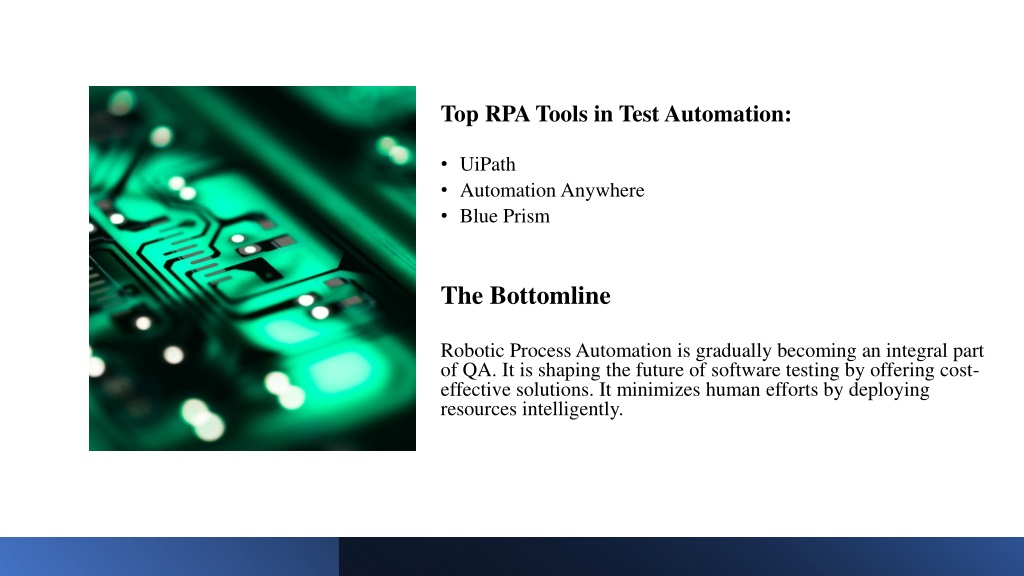 Top RPA Tools in Test Automation:

• UiPath
• Automation Anywhere
• Blue Prism

The Bottomline

Robotic Process Automation is gradually becoming an integral part of QA. It is shaping the future of software testing by offering cost-effective solutions. It minimizes human efforts by deploying resources intelligently.